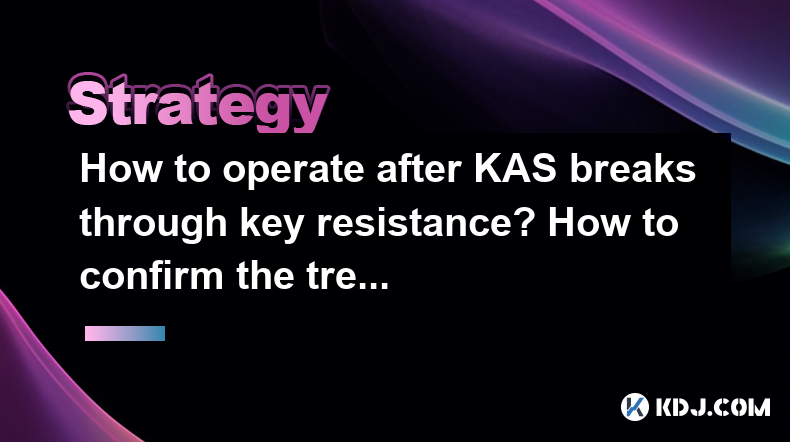 Strategy

How to operate after KAS breaks through key resistance? How to confirm the tre...

KDJ.COM